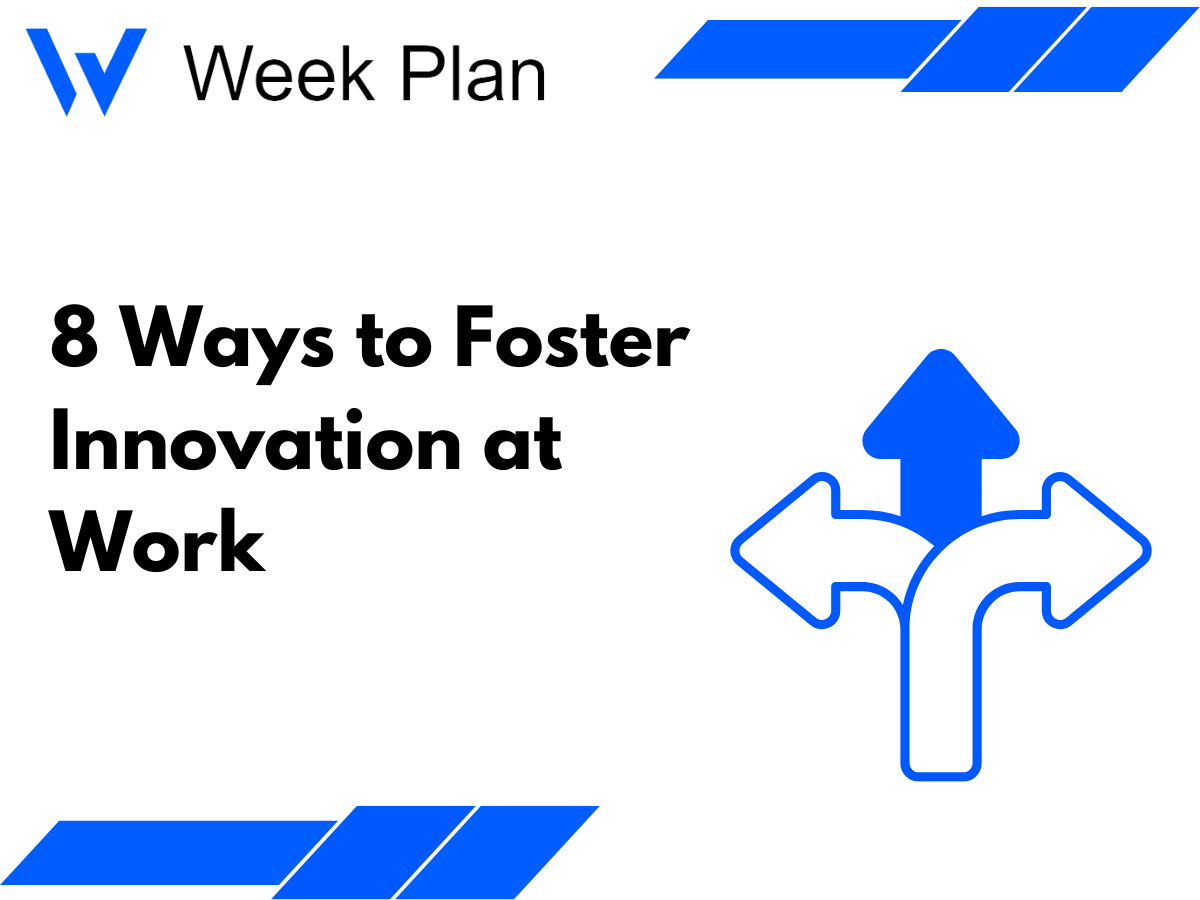 Week Plan

8 Ways to Foster Innovation at Work